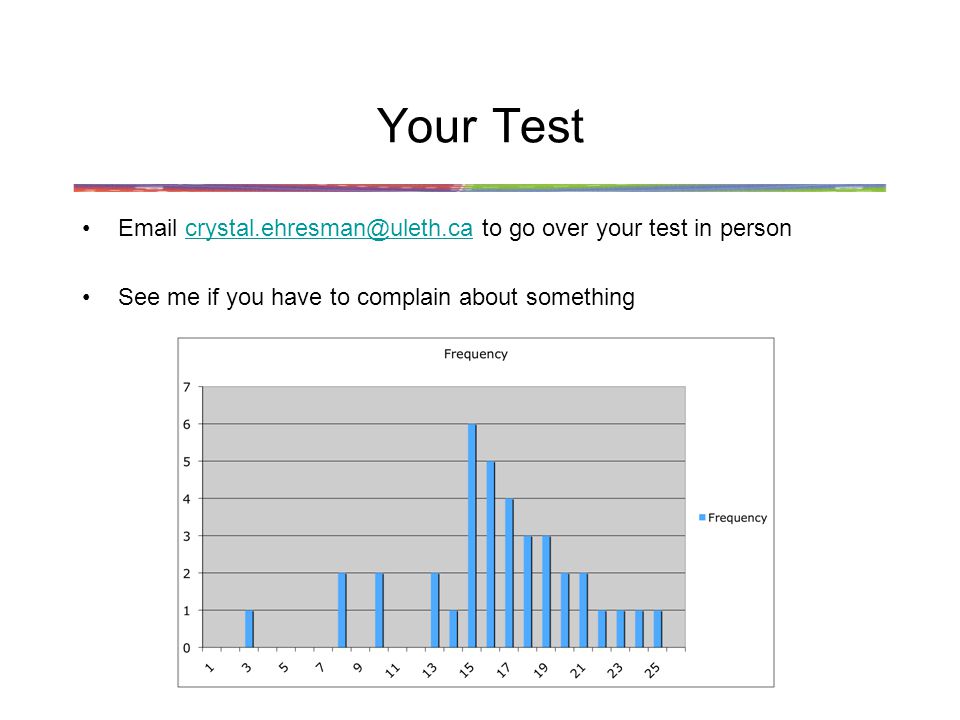 Your Test

• Email crystal.ehresman@uleth.ca to go over your test in person

• See me if you have to complain about something

Frequency

7
6
5
4
3
2
1
0

1 3 5 7 9 11 13 15 17 19 21 23 25

Frequency